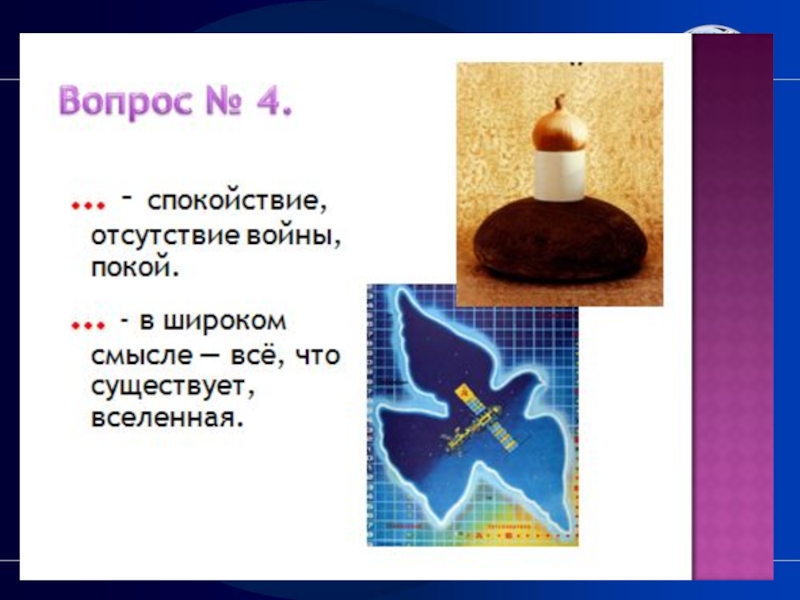 Вопрос № 4.

… - спокойствие, отсутствие войны, покой.

… - в широком смысле — всё, что существует, вселенная.